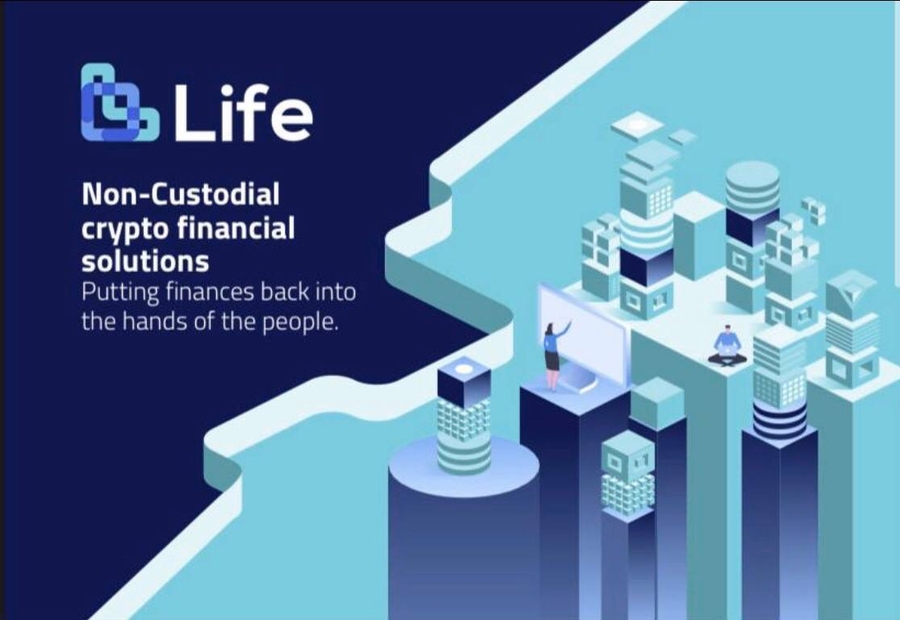 Life

Non-Custodial crypto financial solutions

Putting finances back into the hands of the people.